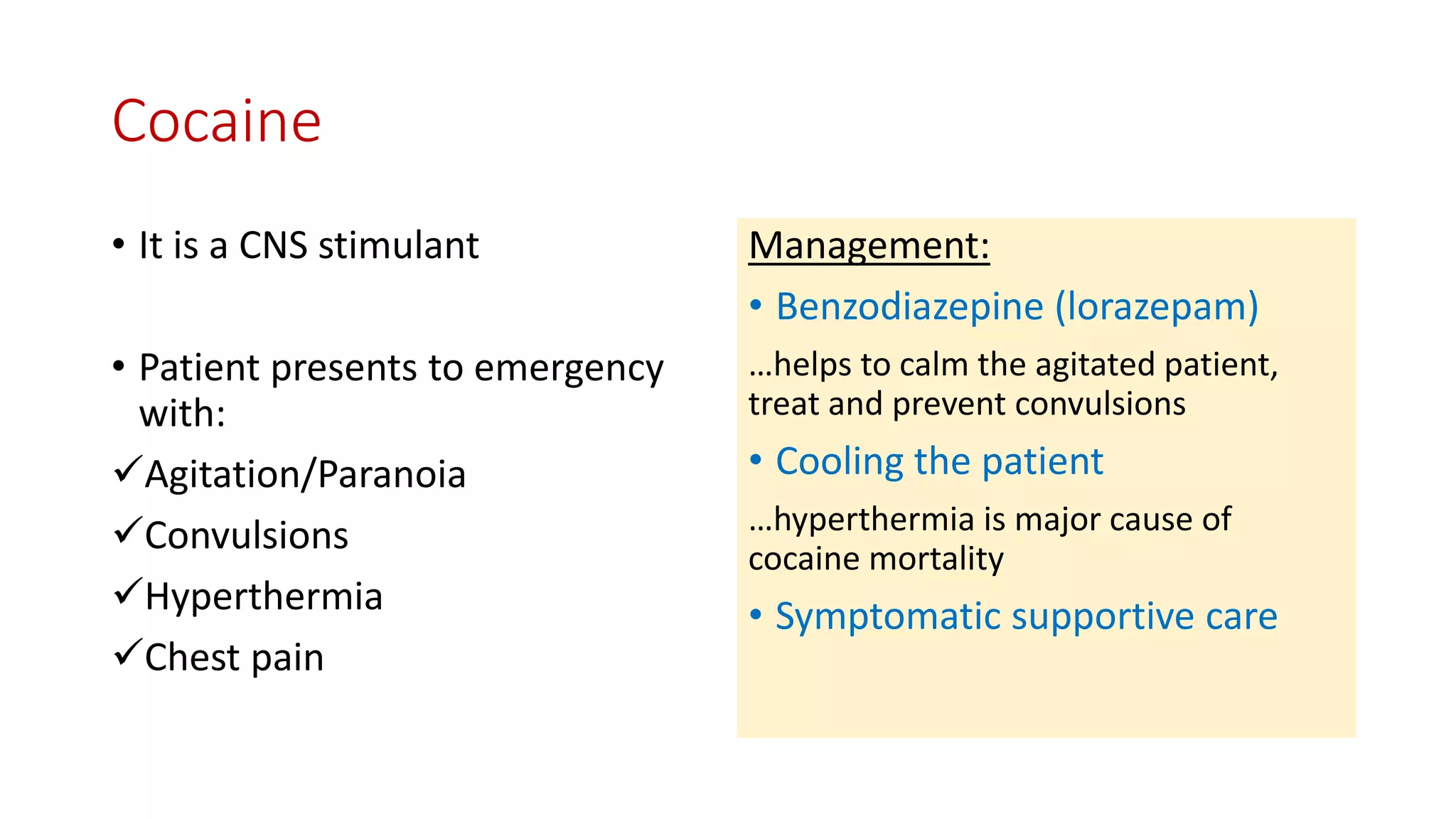 Cocaine

• It is a CNS stimulant

• Patient presents to emergency with:

✓Agitation/Paranoia

✓Convulsions

✓Hyperthermia

✓Chest pain

Management:

• Benzodiazepine (lorazepam)

...helps to calm the agitated patient, treat and prevent convulsions

• Cooling the patient

...hyperthermia is major cause of cocaine mortality

• Symptomatic supportive care